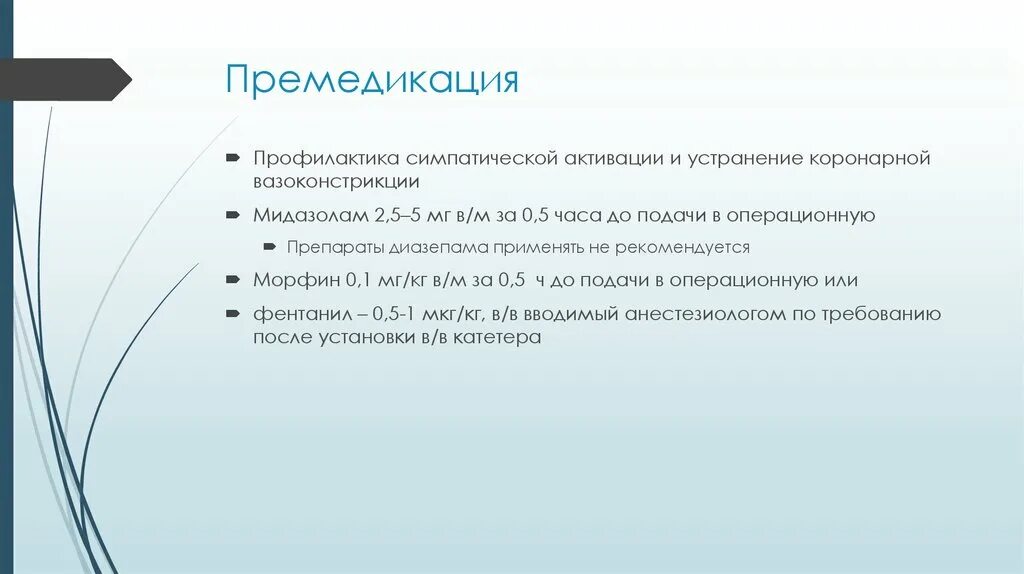 Премедикация

Профилактика симпатической активации и устранение коронарной вазоконстрикции

Мидазолам 2,5–5 мг в/м за 0,5 часа до подачи в операционную

Препараты диазепама применять не рекомендуется

Морфин 0,1 мг/кг в/м за 0,5 ч до подачи в операционную или

фентанил – 0,5-1 мкг/кг, в/в вводимый анестезиологом по требованию после установки в/в катетера